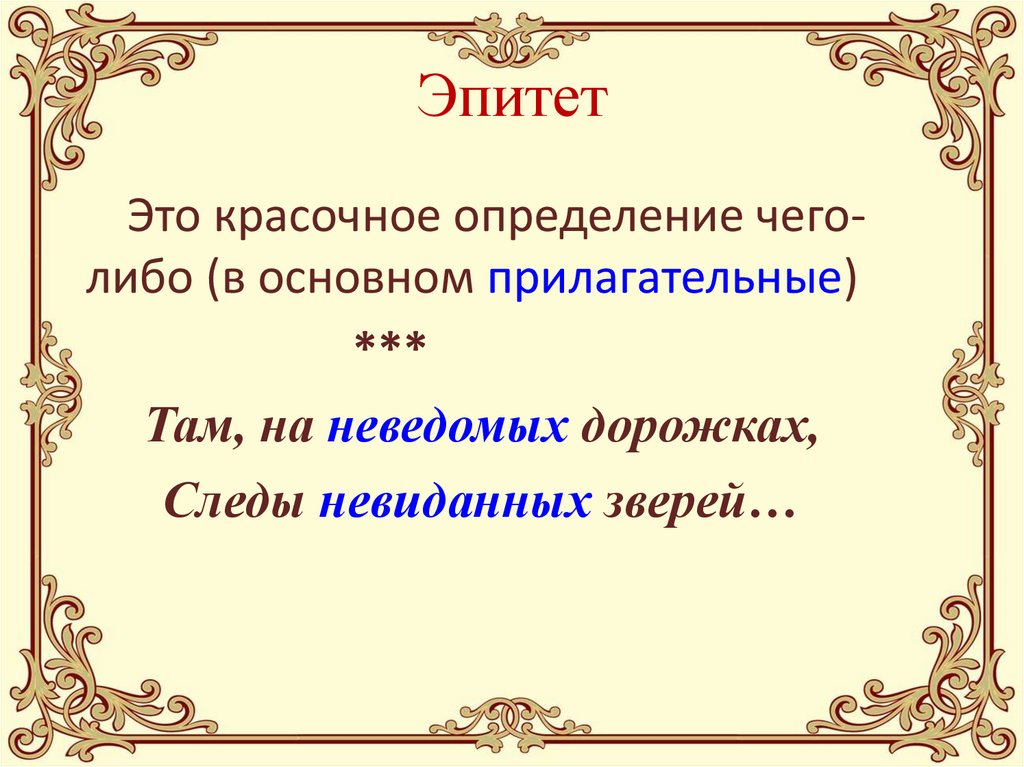 Эпитет

Это красочное определение чего-либо (в основном прилагательные)

***

Там, на неведомых дорожках,

Следы невиданных зверей…